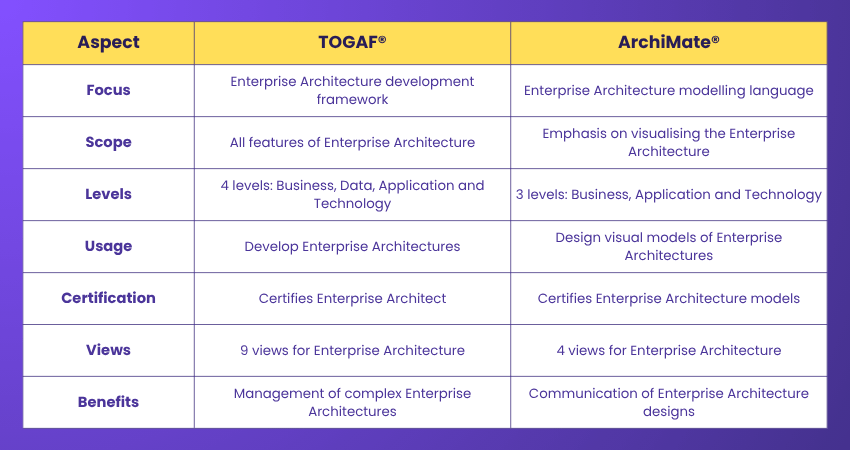 | Aspect | TOGAF® | ArchiMate® |
|---|---|---|
| Focus | Enterprise Architecture development framework | Enterprise Architecture modelling language |
| Scope | All features of Enterprise Architecture | Emphasis on visualising the Enterprise Architecture |
| Levels | 4 levels: Business, Data, Application and Technology | 3 levels: Business, Application and Technology |
| Usage | Develop Enterprise Architectures | Design visual models of Enterprise Architectures |
| Certification | Certifies Enterprise Architect | Certifies Enterprise Architecture models |
| Views | 9 views for Enterprise Architecture | 4 views for Enterprise Architecture |
| Benefits | Management of complex Enterprise Architectures | Communication of Enterprise Architecture designs |